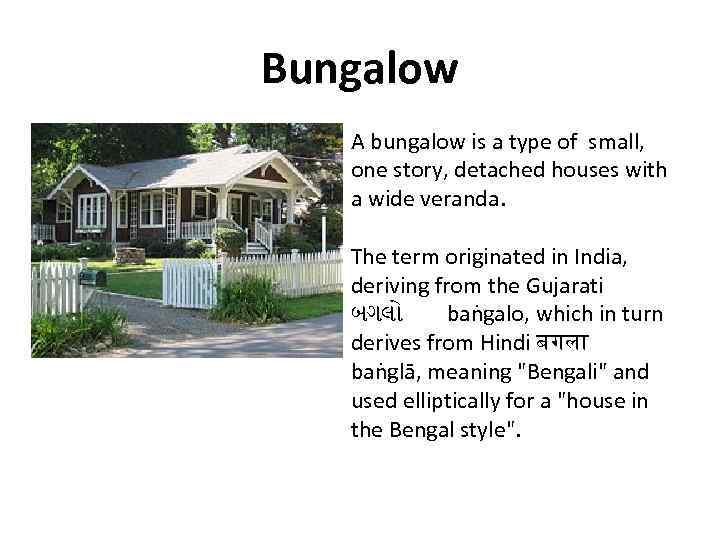 Bungalow

A bungalow is a type of small, one story, detached houses with a wide veranda.

The term originated in India, deriving from the Gujarati બગલો baṅgalo, which in turn derives from Hindi बगला baṅglā, meaning "Bengali" and used elliptically for a "house in the Bengal style".